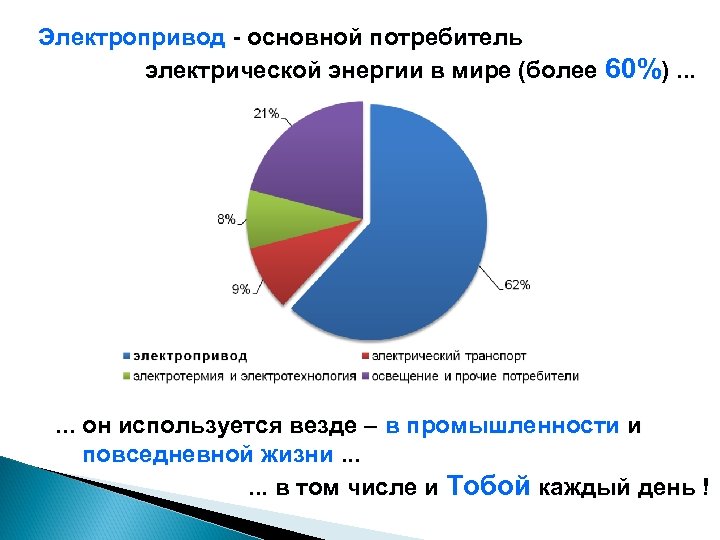 Электропривод - основной потребитель электрической энергии в мире (более 60%) ...

21%

8%

9%

62%

электропривод
электрический транспорт
электротермия и электротехнология
освещение и прочие потребители

... он используется везде – в промышленности и повседневной жизни ...

... в том числе и Тобой каждый день !